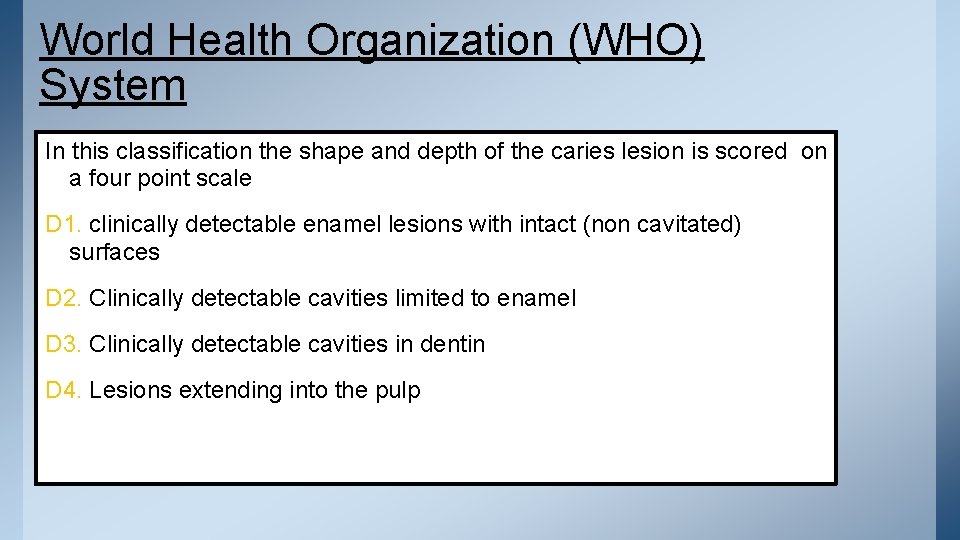 World Health Organization (WHO) System

In this classification the shape and depth of the caries lesion is scored on a four point scale

D1. clinically detectable enamel lesions with intact (non cavitated) surfaces

D2. Clinically detectable cavities limited to enamel

D3. Clinically detectable cavities in dentin

D4. Lesions extending into the pulp